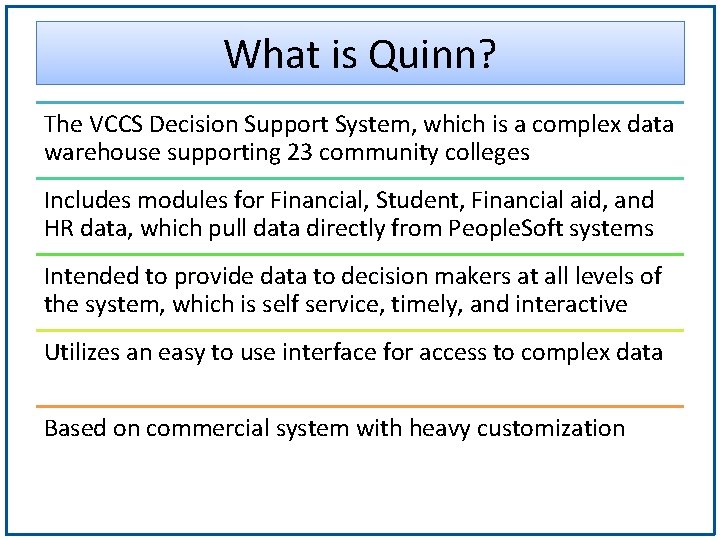 What is Quinn?

The VCCS Decision Support System, which is a complex data warehouse supporting 23 community colleges

Includes modules for Financial, Student, Financial aid, and HR data, which pull data directly from PeopleSoft systems

Intended to provide data to decision makers at all levels of the system, which is self service, timely, and interactive

Utilizes an easy to use interface for access to complex data

Based on commercial system with heavy customization